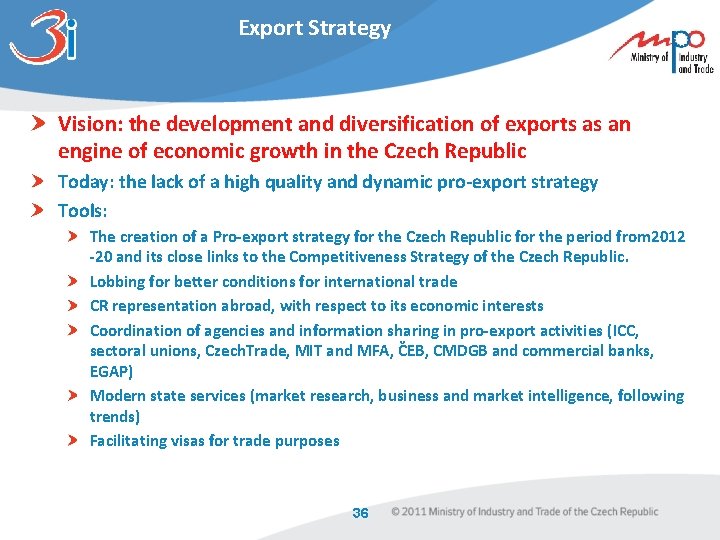 3i

Export Strategy

mpo
Ministry of Industry and Trade

› Vision: the development and diversification of exports as an engine of economic growth in the Czech Republic

› Today: the lack of a high quality and dynamic pro-export strategy

› Tools:

› The creation of a Pro-export strategy for the Czech Republic for the period from2012 -20 and its close links to the Competitiveness Strategy of the Czech Republic.

› Lobbing for better conditions for international trade

› CR representation abroad, with respect to its economic interests

› Coordination of agencies and information sharing in pro-export activities (ICC, sectoral unions, CzechTrade, MIT and MFA, ČEB, CMDGB and commercial banks, EGAP)

› Modern state services (market research, business and market intelligence, following trends)

› Facilitating visas for trade purposes

36 © 2011 Ministry of Industry and Trade of the Czech Republic